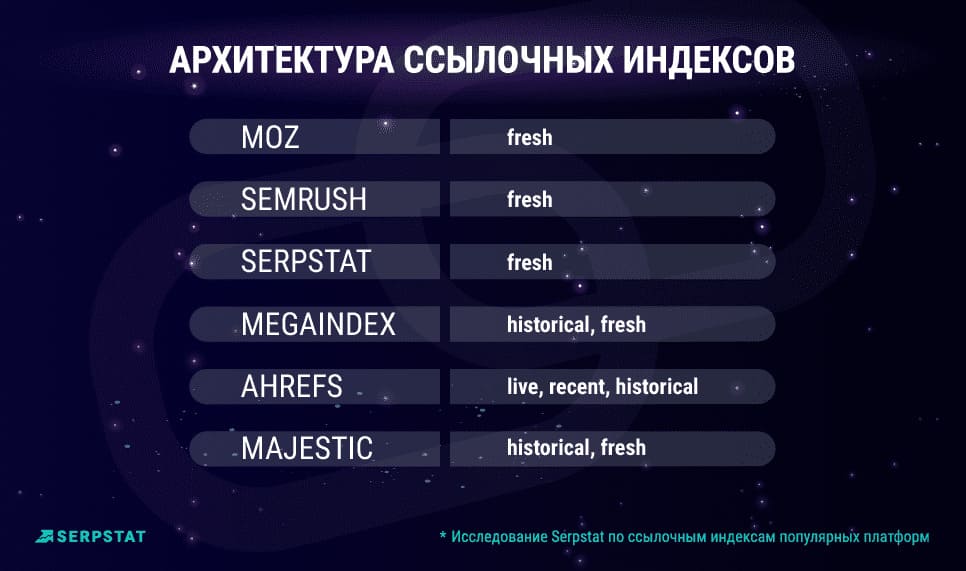 АРХИТЕКТУРА ССЫЛОЧНЫХ ИНДЕКСОВ

| | |
|---|---|
| MOZ | fresh |
| SEMRUSH | fresh |
| SERPSTAT | fresh |
| MEGAINDEX | historical, fresh |
| AHREFS | live, recent, historical |
| MAJESTIC | historical, fresh |

SERPSTAT

* Исследование Serpstat по ссылочным индексам популярных платформ